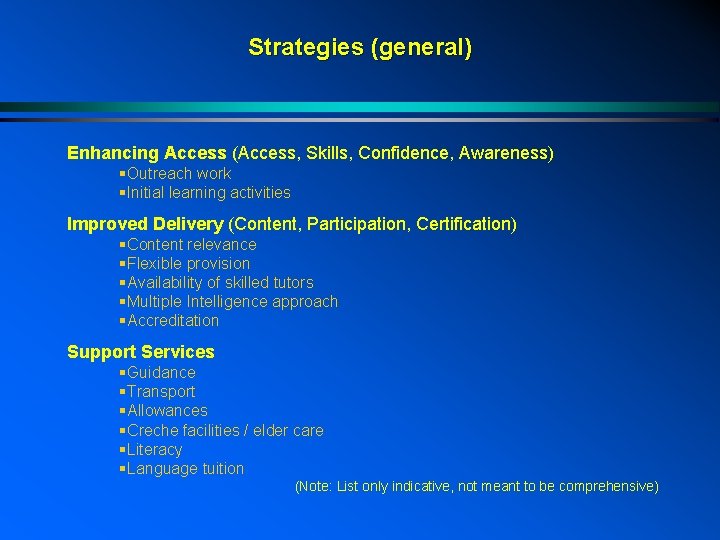 Strategies (general)

Enhancing Access (Access, Skills, Confidence, Awareness)
▪Outreach work
▪Initial learning activities

Improved Delivery (Content, Participation, Certification)
▪Content relevance
▪Flexible provision
▪Availability of skilled tutors
▪Multiple Intelligence approach
▪Accreditation

Support Services
▪Guidance
▪Transport
▪Allowances
▪Creche facilities / elder care
▪Literacy
▪Language tuition

(Note: List only indicative, not meant to be comprehensive)